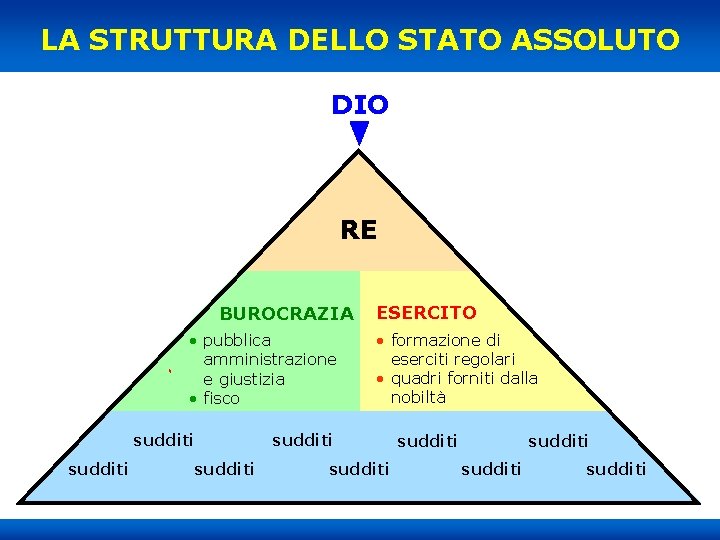 LA STRUTTURA DELLO STATO ASSOLUTO

DIO

RE

BUROCRAZIA
• pubblica amministrazione e giustizia
• fisco

ESERCITO
• formazione di eserciti regolari
• quadri forniti dalla nobiltà

sudditi sudditi sudditi sudditi
sudditi sudditi sudditi sudditi sudditi